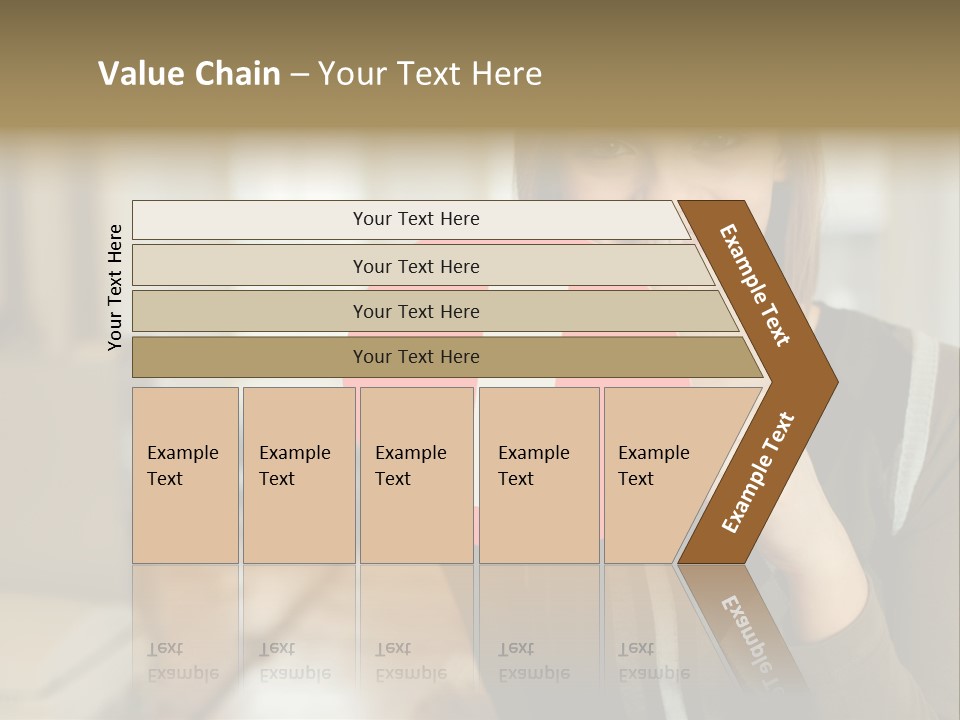 Value Chain – Your Text Here

Your Text Here

Your Text Here

Your Text Here

Your Text Here

Your Text Here

Example Text

Example Text

Example Text

Example Text

Example Text

Example Text

Example Text